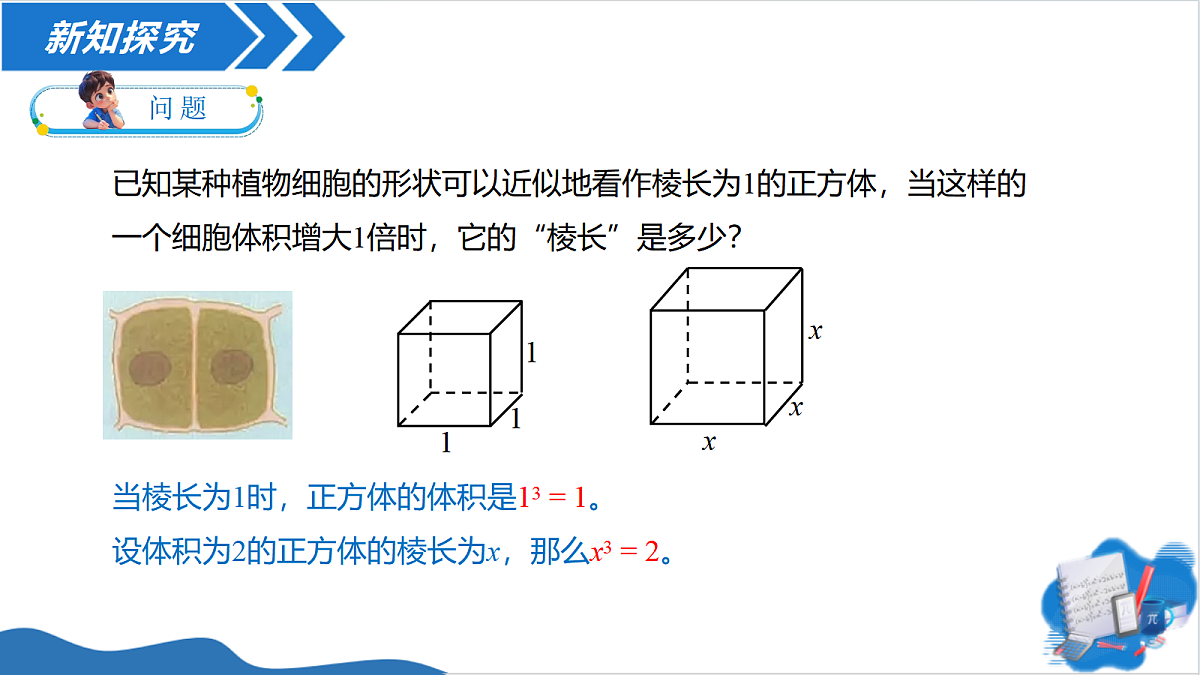 新知探究

问题

已知某种植物细胞的形状可以近似地看作棱长为1的正方体，当这样的一个细胞体积增大1倍时，它的“棱长”是多少？

1
1
1

$x$
$x$
$x$

当棱长为1时，正方体的体积是$1^3 = 1$。

设体积为2的正方体的棱长为$x$，那么$x^3 = 2$。